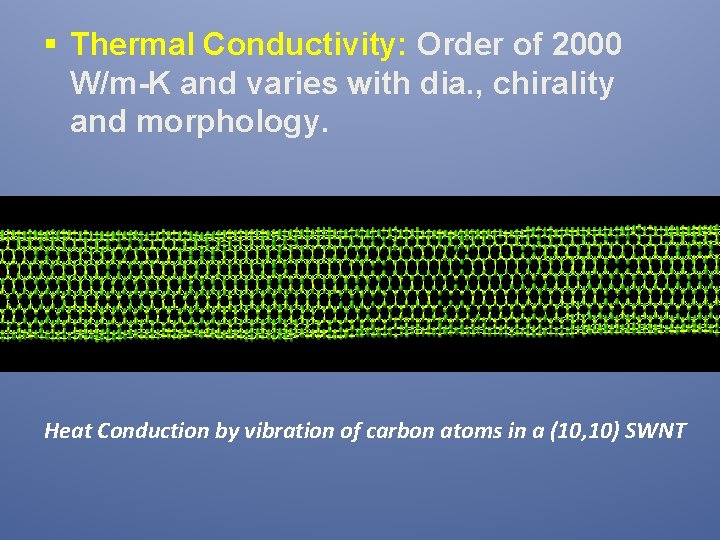 ▪ Thermal Conductivity: Order of 2000 W/m-K and varies with dia., chirality and morphology.

Heat Conduction by vibration of carbon atoms in a (10,10) SWNT